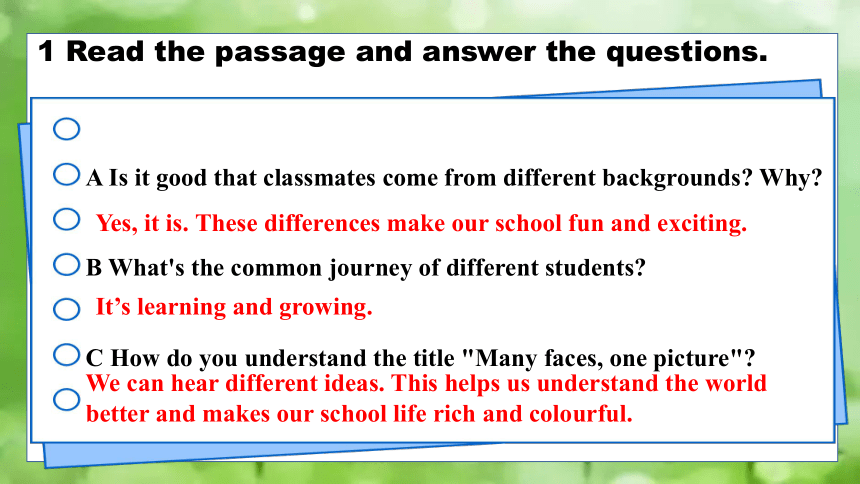 1 Read the passage and answer the questions.

A Is it good that classmates come from different backgrounds? Why?

Yes, it is. These differences make our school fun and exciting.

B What's the common journey of different students?

It’s learning and growing.

C How do you understand the title "Many faces, one picture"?

We can hear different ideas. This helps us understand the world better and makes our school life rich and colourful.